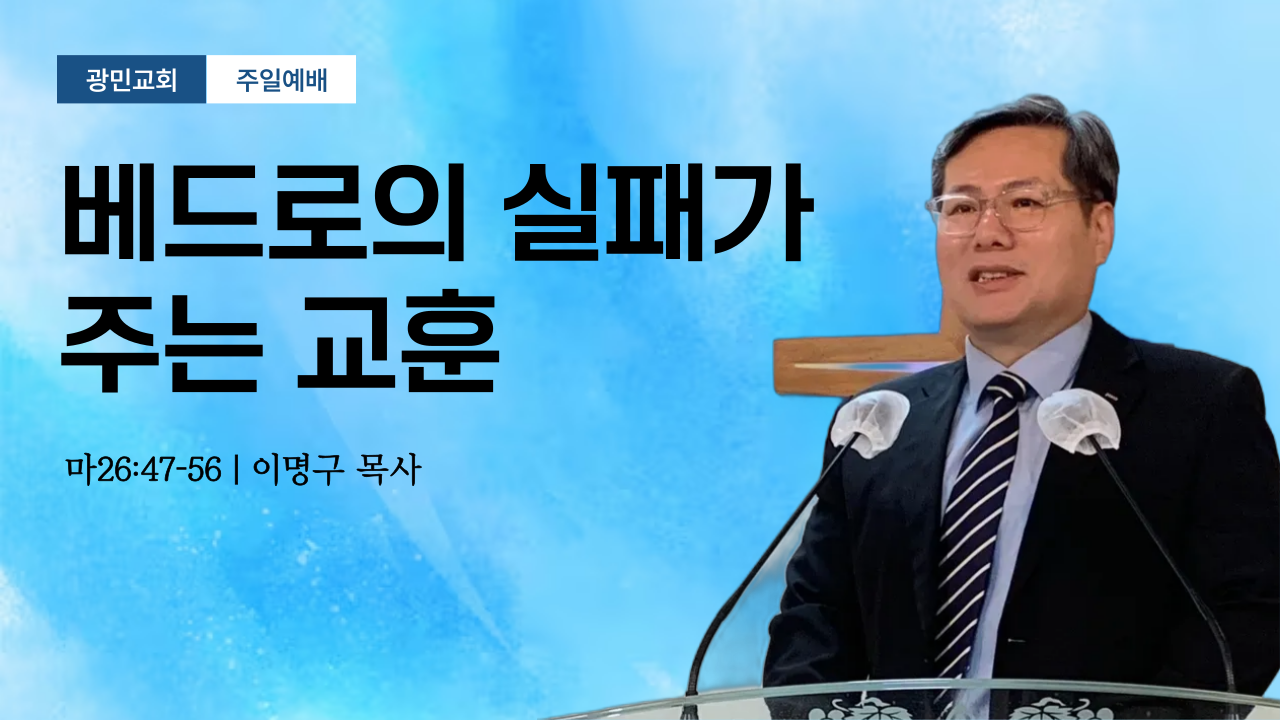 광민교회 주일예배

베드로의 실패가 주는 교훈

마26:47-56 | 이명구 목사